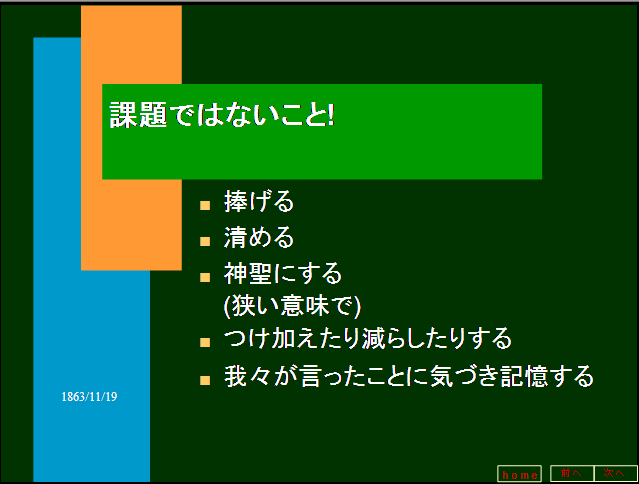 課題ではないこと!

- 捧げる
- 清める
- 神聖にする
(狭い意味で)
- つけ加えたり減らしたりする
- 我々が言ったことに気づき記憶する

1863/11/19

home 前へ 次へ